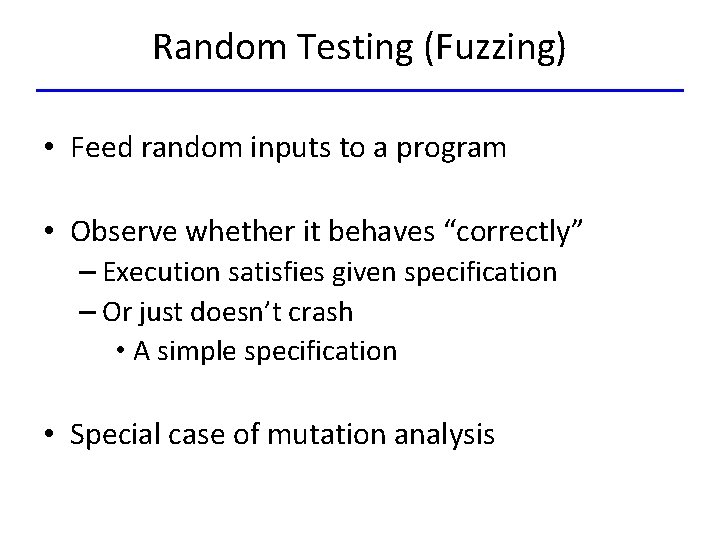 Random Testing (Fuzzing)

• Feed random inputs to a program

• Observe whether it behaves “correctly”
– Execution satisfies given specification
– Or just doesn’t crash
• A simple specification

• Special case of mutation analysis